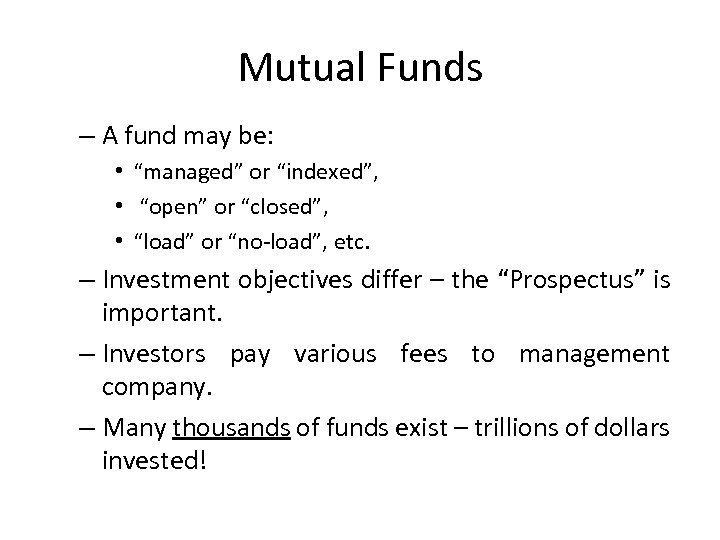 Mutual Funds

– A fund may be:
• “managed” or “indexed”,
• “open” or “closed”,
• “load” or “no-load”, etc.

– Investment objectives differ – the “Prospectus” is important.

– Investors pay various fees to management company.

– Many thousands of funds exist – trillions of dollars invested!